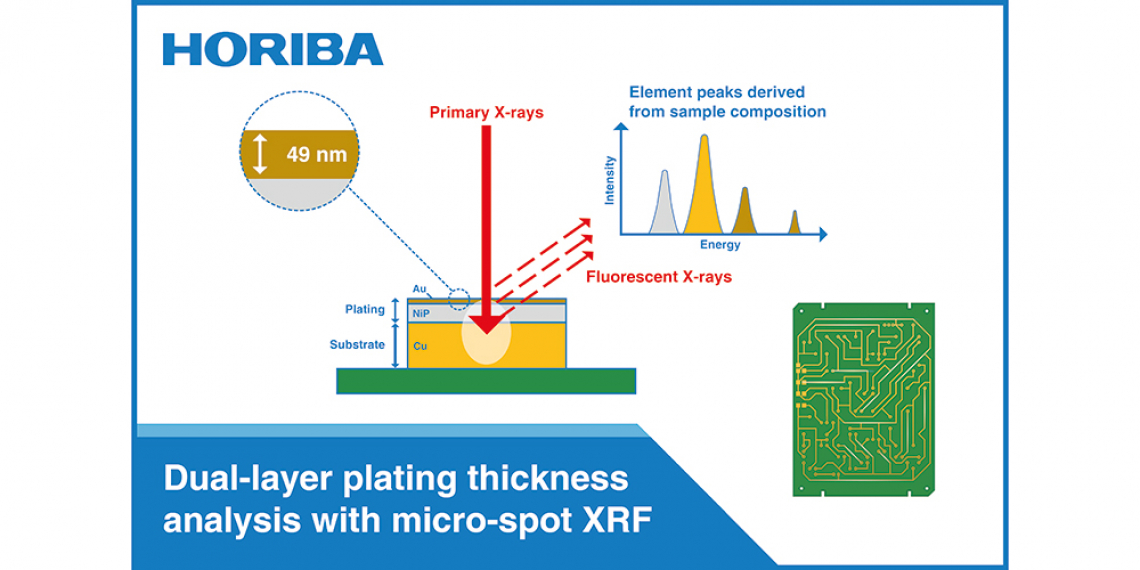 HORIBA

49 nm

Primary X-rays

Element peaks derived from sample composition

Intensity

Energy

Fluorescent X-rays

Au

Plating

NiP

Substrate

Cu

Dual-layer plating thickness analysis with micro-spot XRF